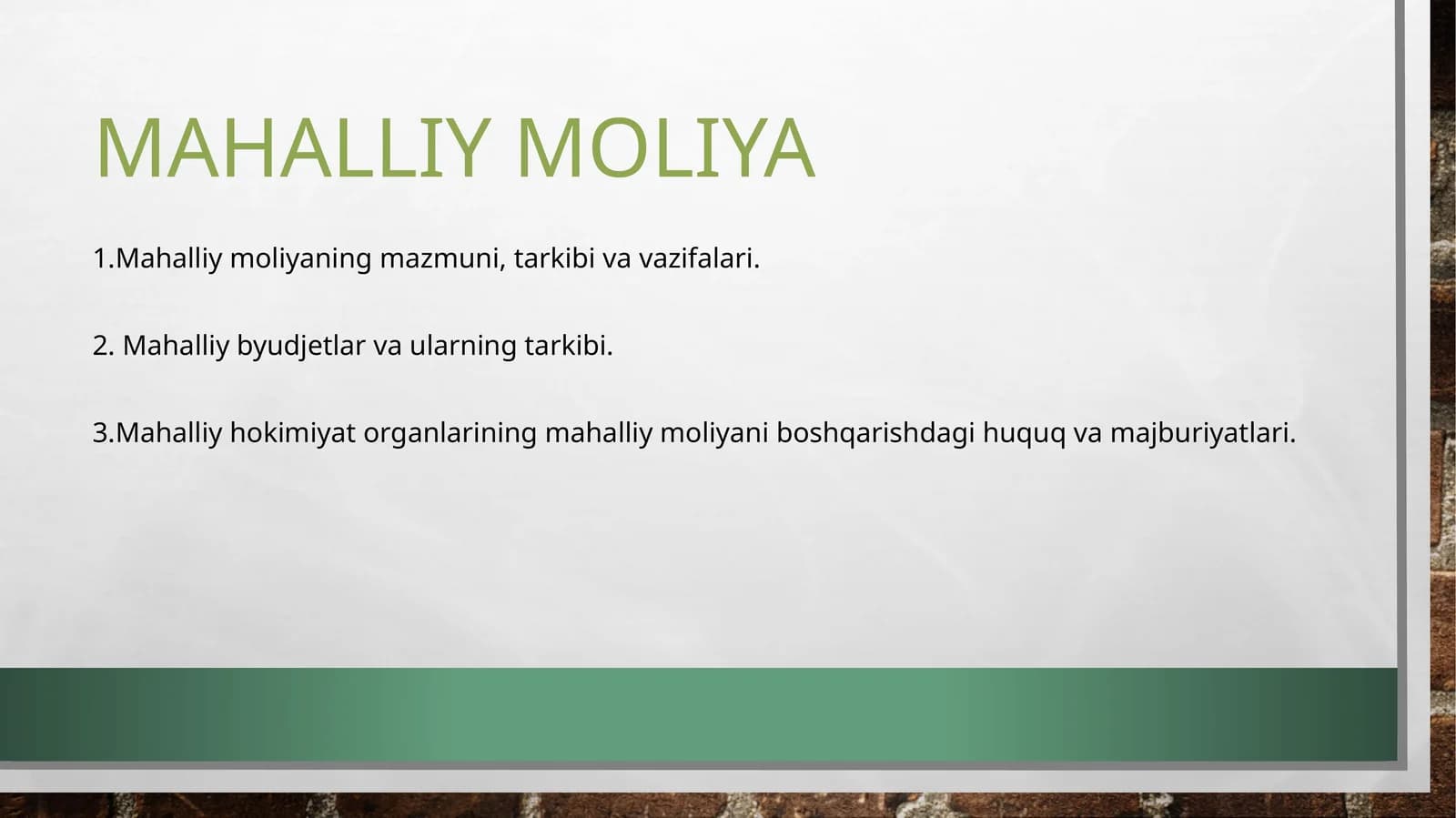 MAHALLIY MOLIYA

1.Mahalliy moliyaning mazmuni, tarkibi va vazifalari.

2. Mahalliy byudjetlar va ularning tarkibi.

3.Mahalliy hokimiyat organlarining mahalliy moliyani boshqarishdagi huquq va majburiyatlari.